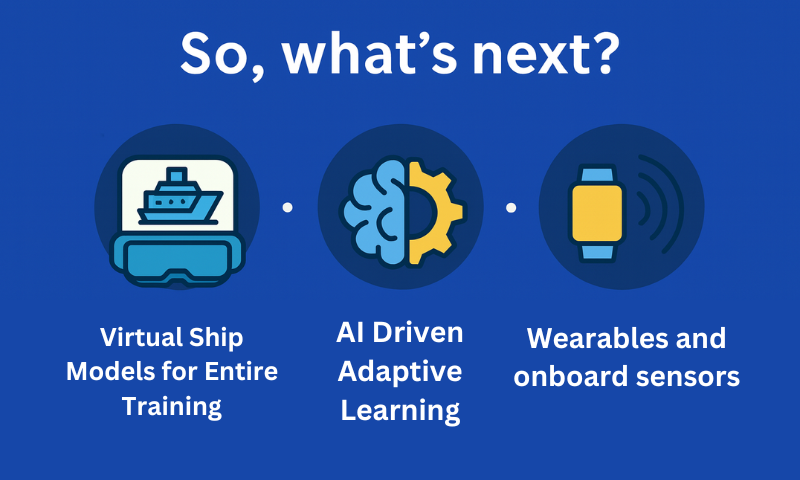 So, what's next?

Virtual Ship Models for Entire Training

AI Driven Adaptive Learning

Wearables and onboard sensors